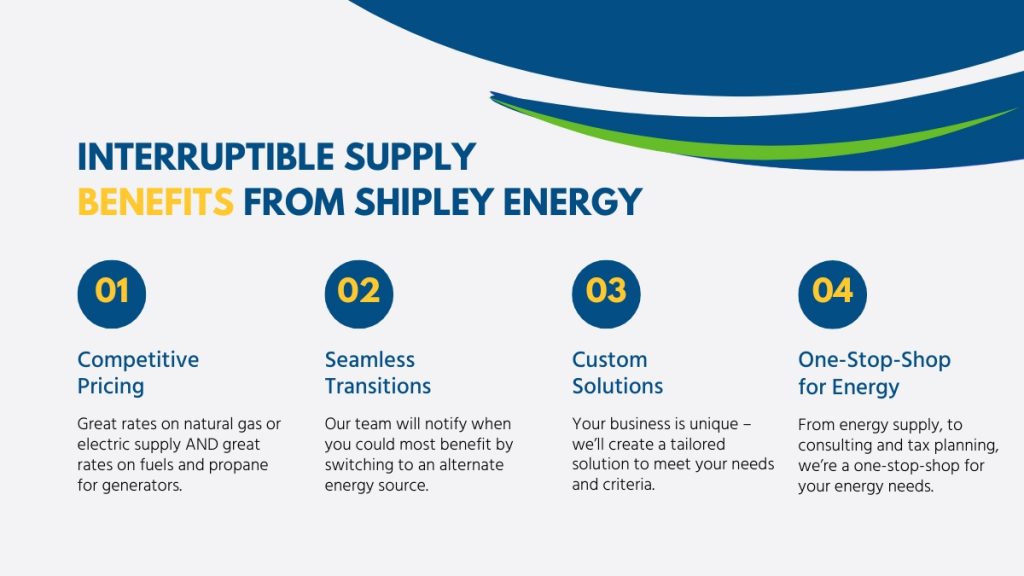 INTERRUPTIBLE SUPPLY BENEFITS FROM SHIPLEY ENERGY

01

Competitive Pricing

Great rates on natural gas or electric supply AND great rates on fuels and propane for generators.

02

Seamless Transitions

Our team will notify when you could most benefit by switching to an alternate energy source.

03

Custom Solutions

Your business is unique – we'll create a tailored solution to meet your needs and criteria.

04

One-Stop-Shop for Energy

From energy supply, to consulting and tax planning, we're a one-stop-shop for your energy needs.